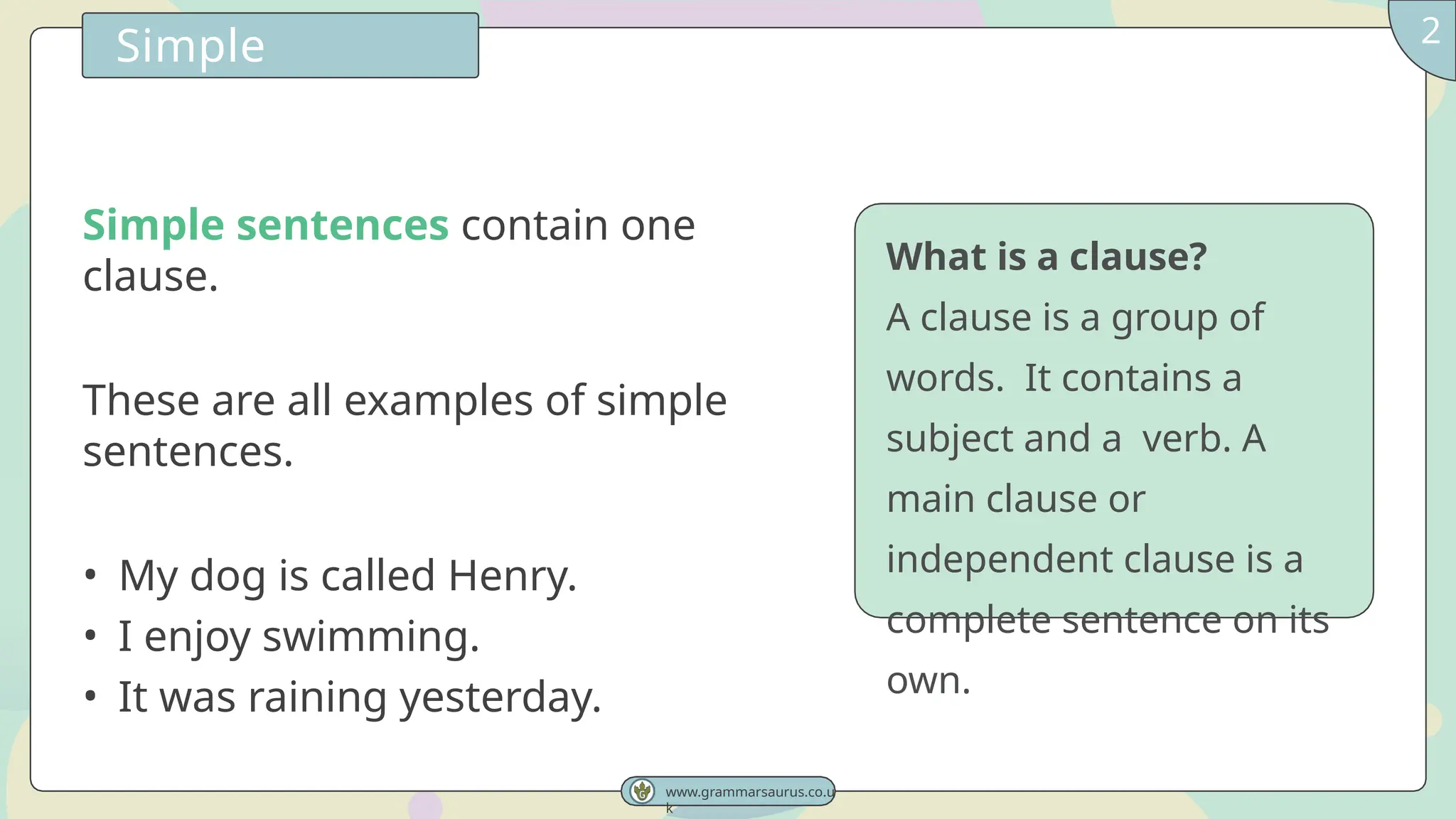 Simple

2

Simple sentences contain one clause.

These are all examples of simple sentences.

• My dog is called Henry.
• I enjoy swimming.
• It was raining yesterday.

What is a clause?
A clause is a group of words.  It contains a subject and a  verb. A main clause or independent clause is a complete sentence on its own.

www.grammarsaurus.co.uk